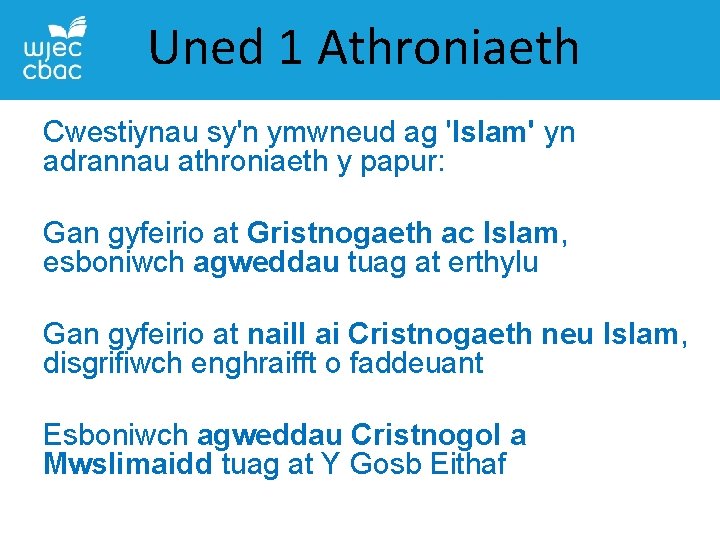 wjec
cbac

Uned 1 Athroniaeth

Cwestiynau sy'n ymwneud ag 'Islam' yn adrannau athroniaeth y papur:

Gan gyfeirio at Gristnogaeth ac Islam, esboniwch agweddau tuag at erthylu

Gan gyfeirio at naill ai Cristnogaeth neu Islam, disgrifiwch enghraifft o faddeuant

Esboniwch agweddau Cristnogol a Mwslimaidd tuag at Y Gosb Eithaf